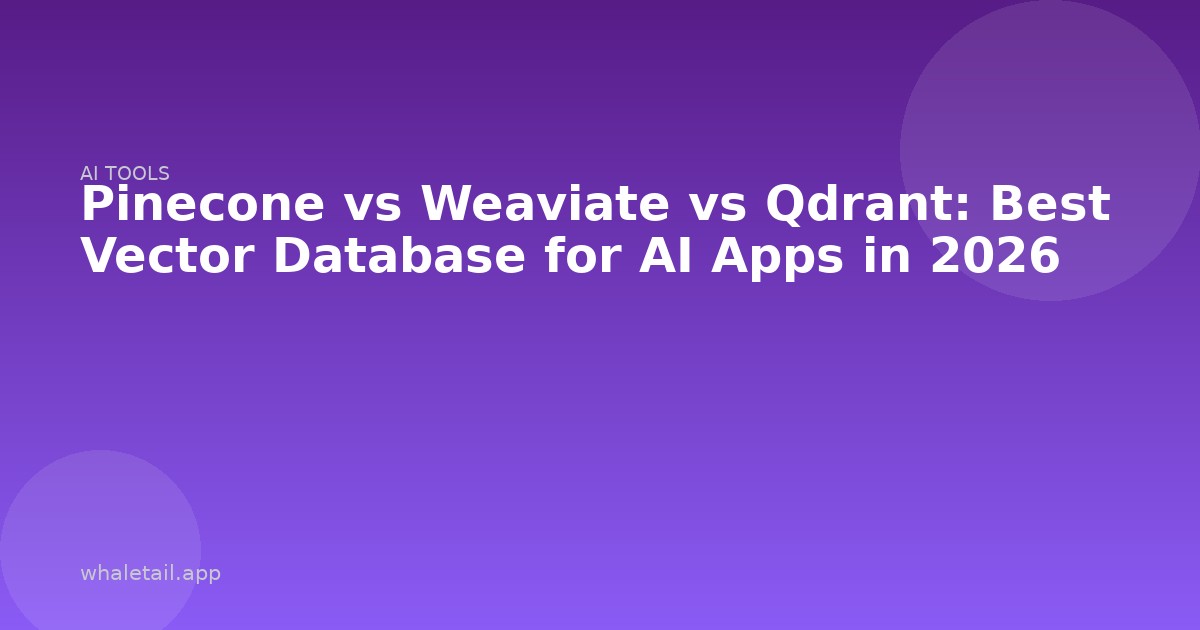 AI TOOLS

Pinecone vs Weaviate vs Qdrant: Best Vector Database for AI Apps in 2026

whaletail.app